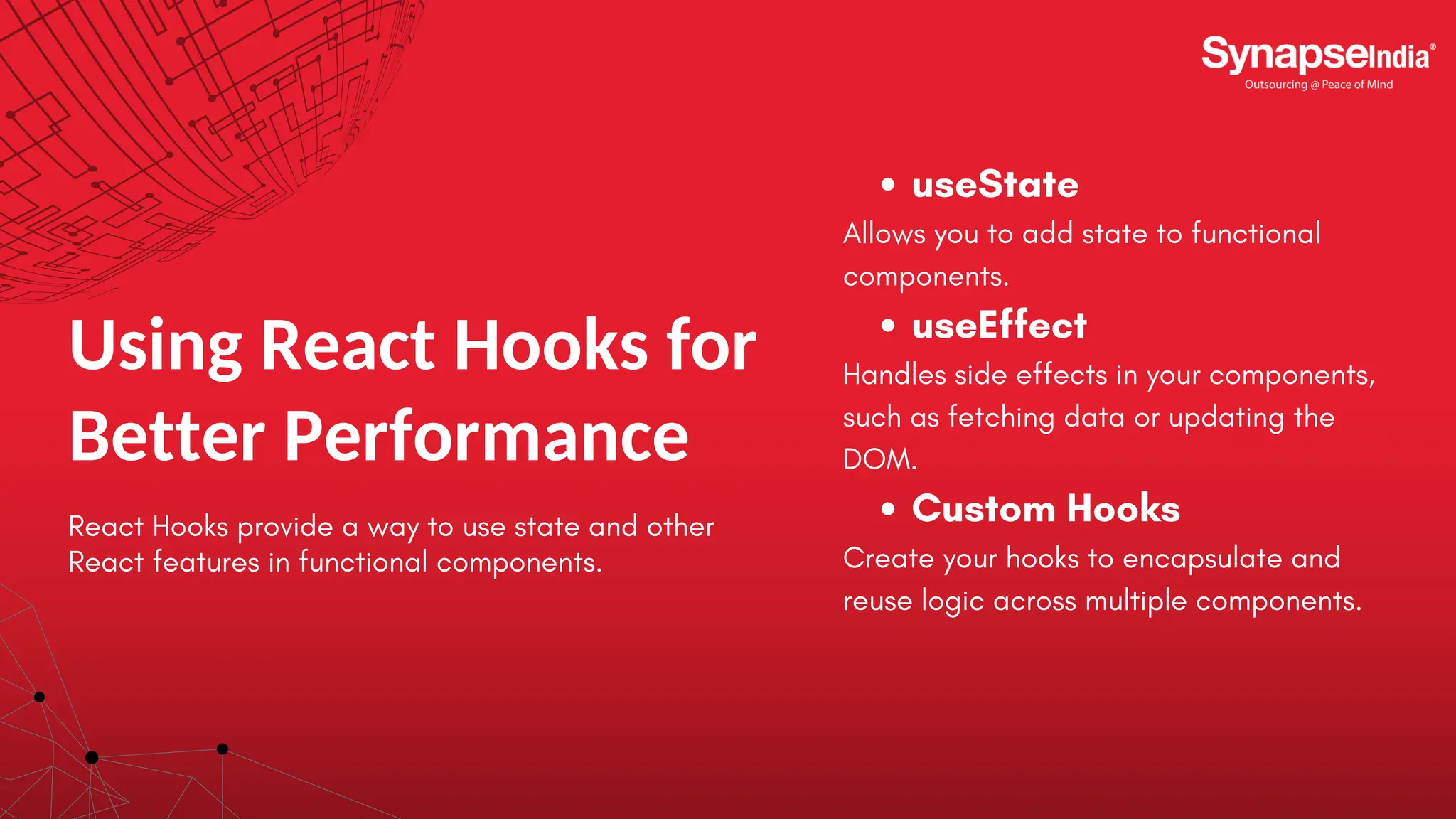 SynapseIndia®
Outsourcing @ Peace of Mind

Using React Hooks for Better Performance

React Hooks provide a way to use state and other React features in functional components.

• useState

Allows you to add state to functional components.

• useEffect

Handles side effects in your components, such as fetching data or updating the DOM.

• Custom Hooks

Create your hooks to encapsulate and reuse logic across multiple components.